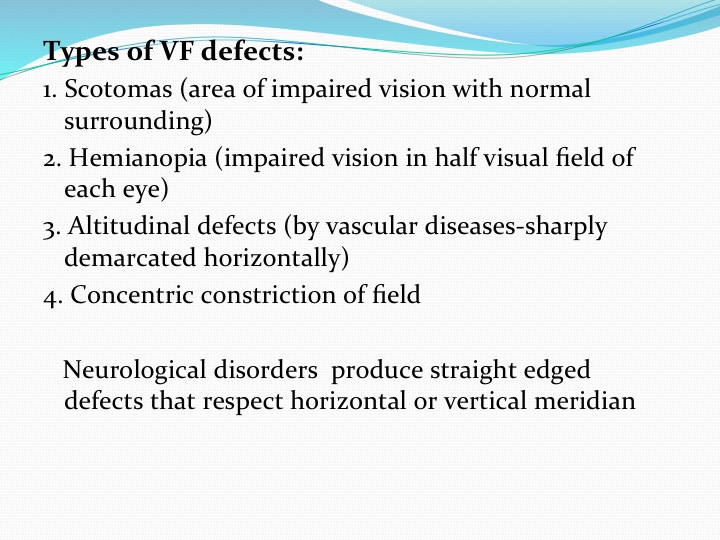 Types of VF defects:

1. Scotomas (area of impaired vision with normal surrounding)

2. Hemianopia (impaired vision in half visual field of each eye)

3. Altitudinal defects (by vascular diseases-sharply demarcated horizontally)

4. Concentric constriction of field

Neurological disorders produce straight edged defects that respect horizontal or vertical meridian